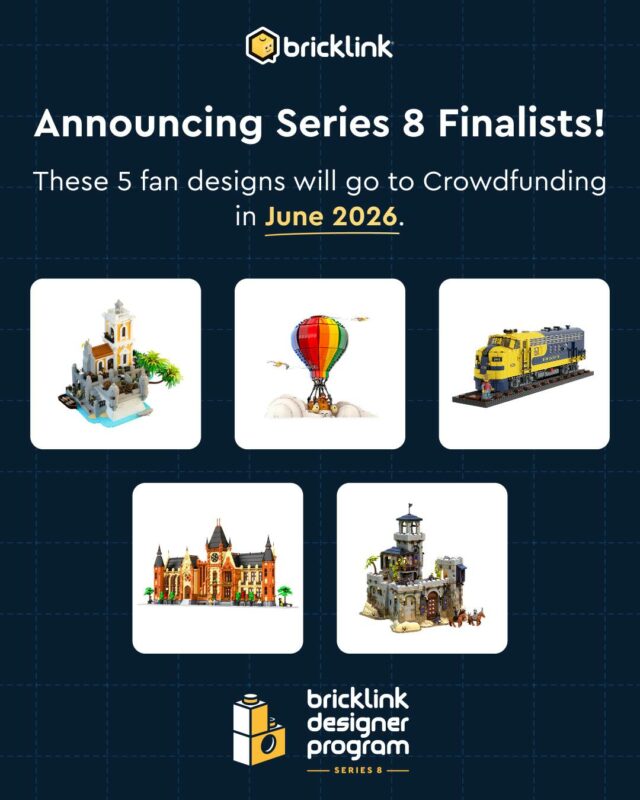 bricklink

Announcing Series 8 Finalists!

These 5 fan designs will go to Crowdfunding in June 2026.

bricklink designer program

SERIES 8